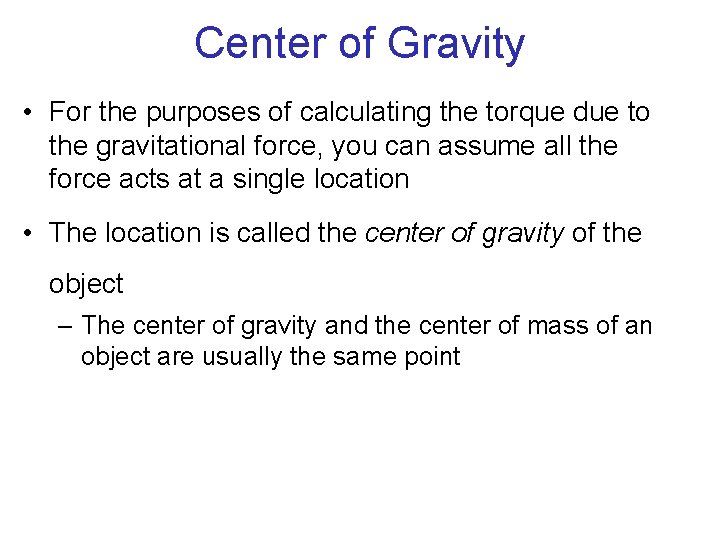 Center of Gravity

• For the purposes of calculating the torque due to the gravitational force, you can assume all the force acts at a single location

• The location is called the center of gravity of the object

– The center of gravity and the center of mass of an object are usually the same point